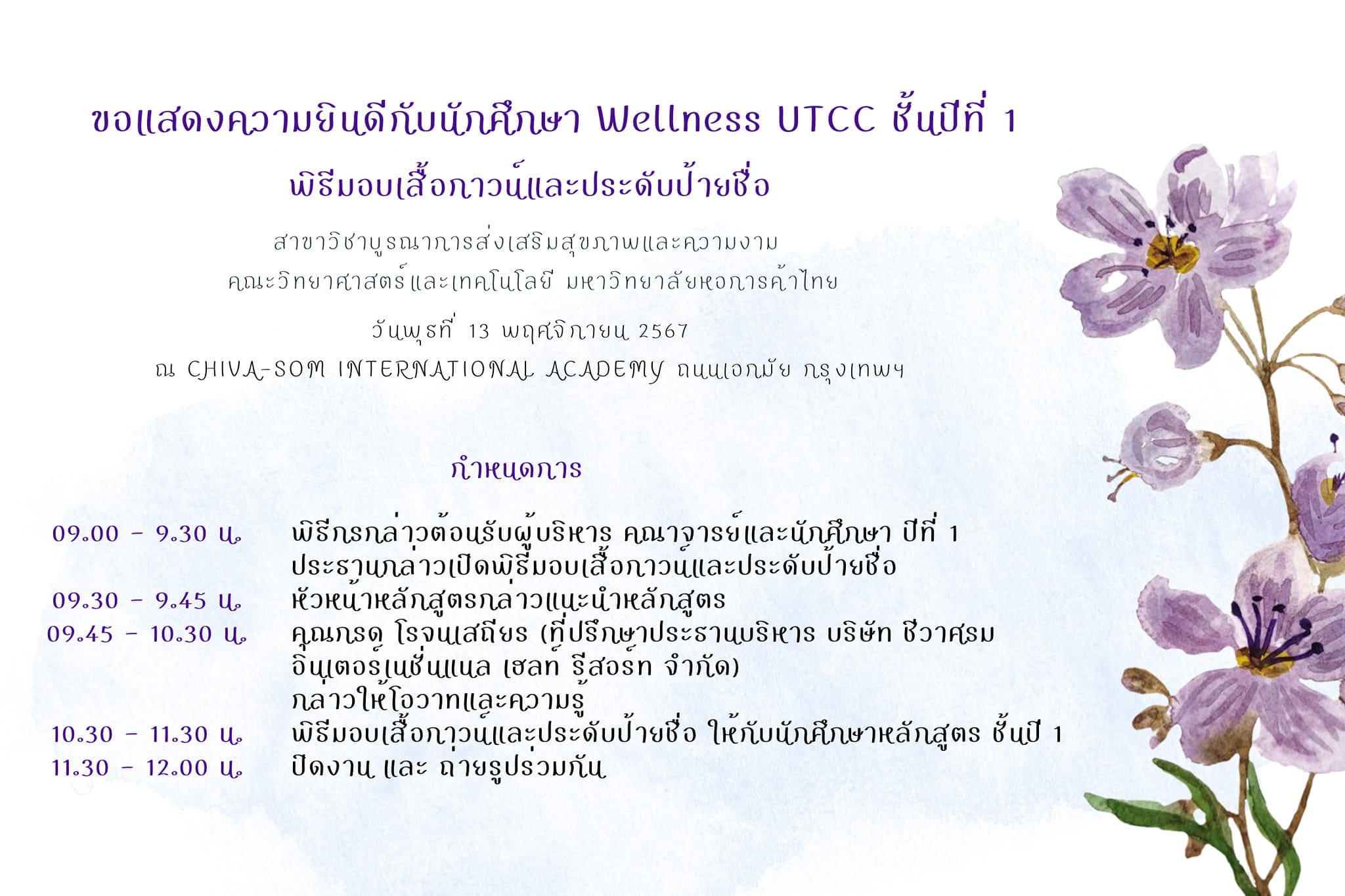 ขอแสดงความยินดีกับนักศึกษา Wellness UTCC ชั้นปีที่ 1
พิธีมอบเสื้อกาวน์และประดับป้ายชื่อ

สาขาวิชาบูรณาการส่งเสริมสุขภาพและความงาม
คณะวิทยาศาสตร์และเทคโนโลยี มหาวิทยาลัยหอการค้าไทย

วันพุธที่ 13 พฤศจิกายน 2567
ณ CHIVA-SOM INTERNATIONAL ACADEMY ถนนเอกมัย กรุงเทพฯ

กำหนดการ

09.00 - 9.30 น. พิธีกรกล่าวต้อนรับผู้บริหาร คณาจารย์และนักศึกษา ปีที่ 1
ประธานกล่าวเปิดพิธีมอบเสื้อกาวน์และประดับป้ายชื่อ
09.30 - 9.45 น. หัวหน้าหลักสูตรกล่าวแนะนำหลักสูตร
09.45 - 10.30 น. คุณกรด โรจนเสถียร (ที่ปรึกษาประธานบริหาร บริษัท ชีวาศรม อินเตอร์เนชั่นแนล เฮลท์ รีสอร์ท จำกัด)
กล่าวให้โอวาทและความรู้
10.30 - 11.30 น. พิธีมอบเสื้อกาวน์และประดับป้ายชื่อ ให้กับนักศึกษาหลักสูตร ชั้นปี 1
11.30 - 12.00 น. ปิดงาน และ ถ่ายรูปร่วมกัน